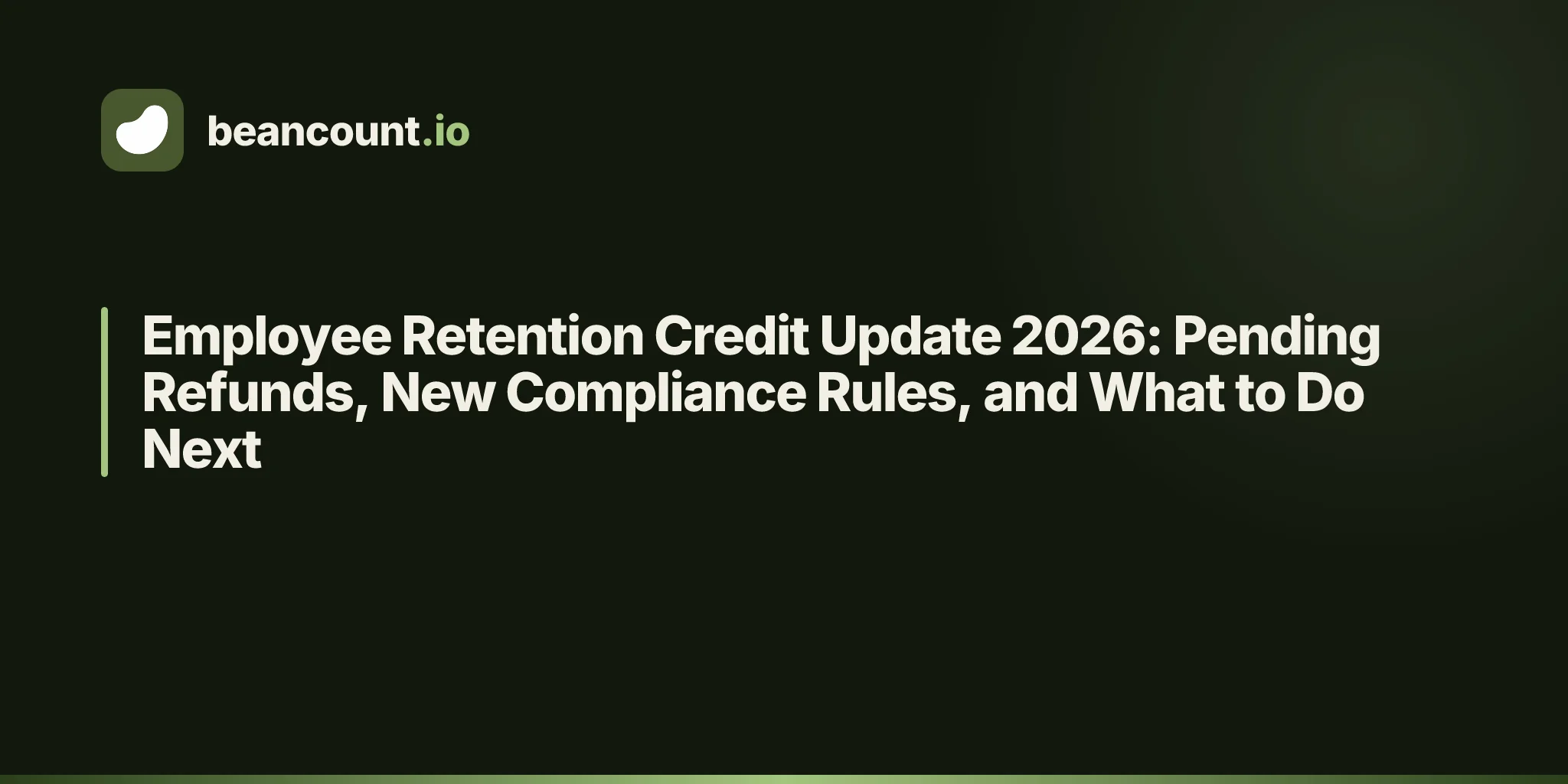 beancount.io

Employee Retention Credit Update 2026: Pending Refunds, New Compliance Rules, and What to Do Next